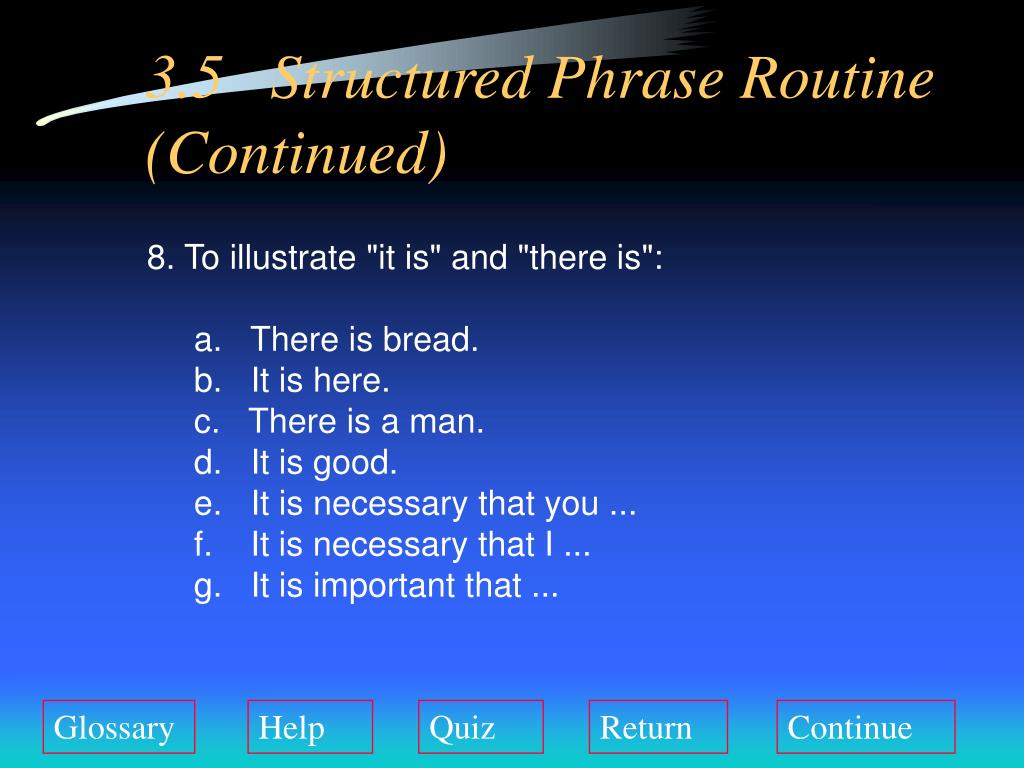 3.5 Structured Phrase Routine (Continued)

8. To illustrate "it is" and "there is":

a. There is bread.
b. It is here.
c. There is a man.
d. It is good.
e. It is necessary that you ...
f. It is necessary that I ...
g. It is important that ...

Glossary
Help
Quiz
Return
Continue